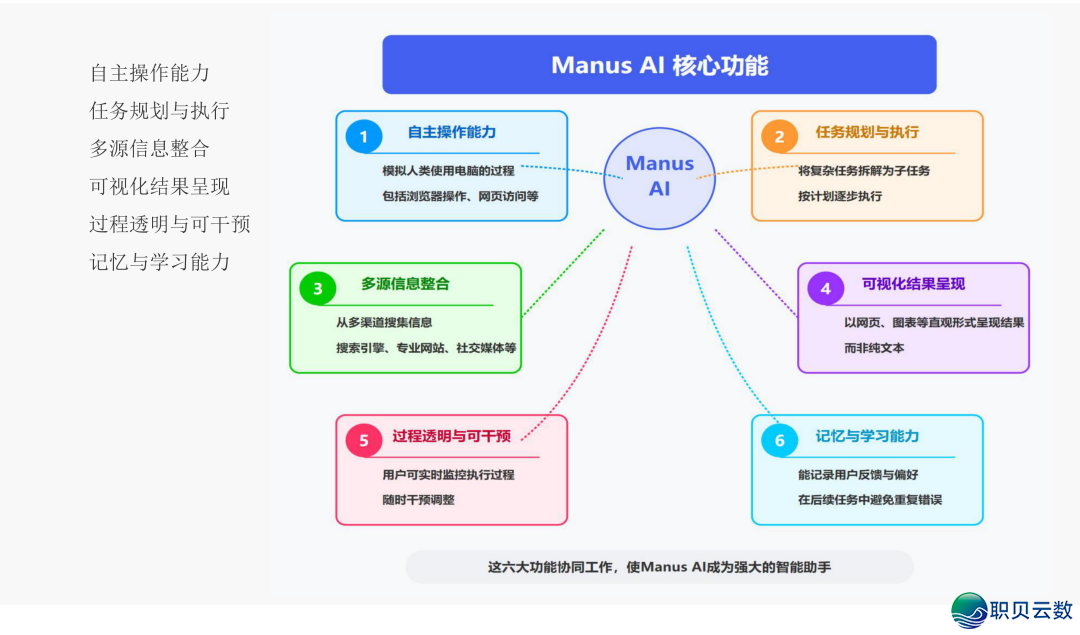 自主操作能力
任务规划与执行
多源信息整合
可视化结果呈现
过程透明与可干预
记忆与学习能力

Manus AI 核心功能

Manus AI

1 自主操作能力
模拟人类使用电脑的过程
包括浏览器操作、网页访问等

2 任务规划与执行
将复杂任务拆解为子任务
按计划逐步执行

3 多源信息整合
从多渠道搜集信息
搜索引擎、专业网站、社交媒体等

4 可视化结果呈现
以网页、图表等直观形式呈现结果
而非纯文本

5 过程透明与可干预
用户可实时监控执行过程
随时干预调整

6 记忆与学习能力
能记录用户反馈与偏好
在后续任务中避免重复错误

这六大功能协同工作，使Manus AI成为强大的智能助手

职贝云数